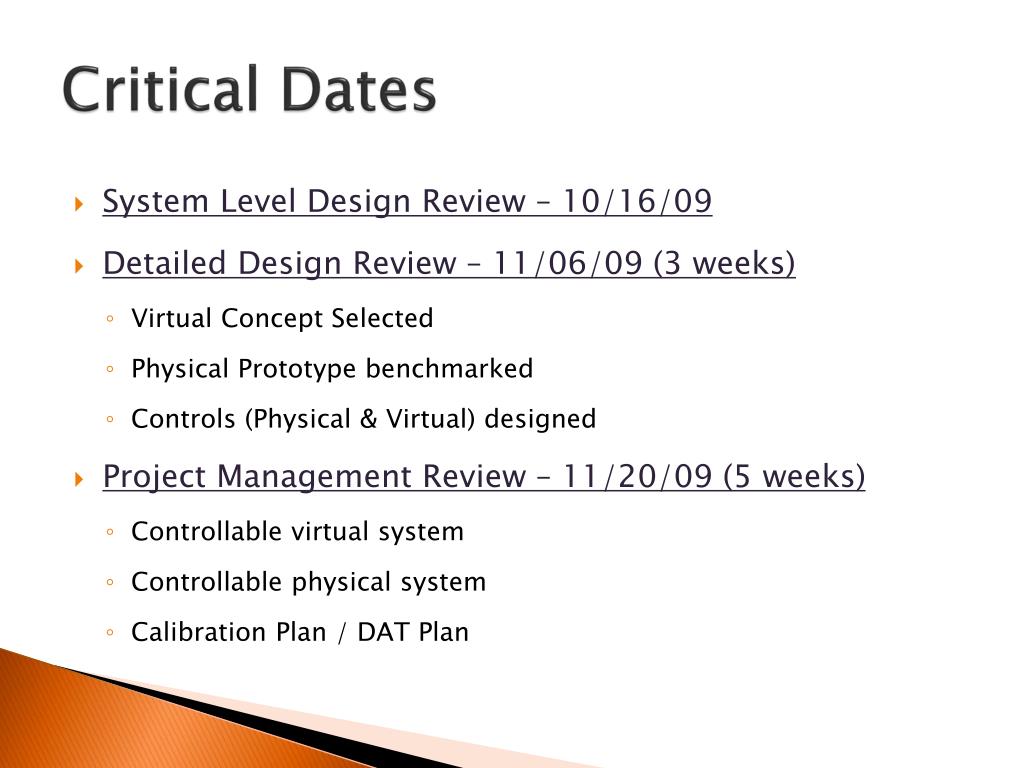 Critical Dates

System Level Design Review – 10/16/09

Detailed Design Review – 11/06/09 (3 weeks)

Virtual Concept Selected

Physical Prototype benchmarked

Controls (Physical & Virtual) designed

Project Management Review – 11/20/09 (5 weeks)

Controllable virtual system

Controllable physical system

Calibration Plan / DAT Plan